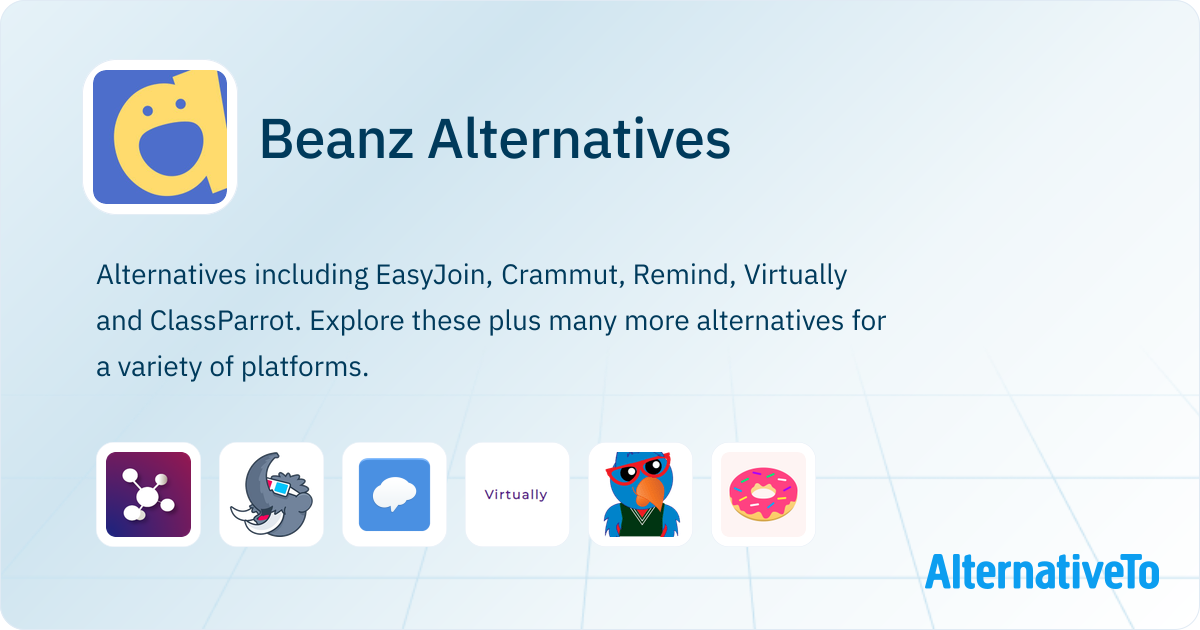 Beanz Alternatives

Alternatives including EasyJoin, Crammut, Remind, Virtually and ClassParrot. Explore these plus many more alternatives for a variety of platforms.

Virtually

AlternativeTo